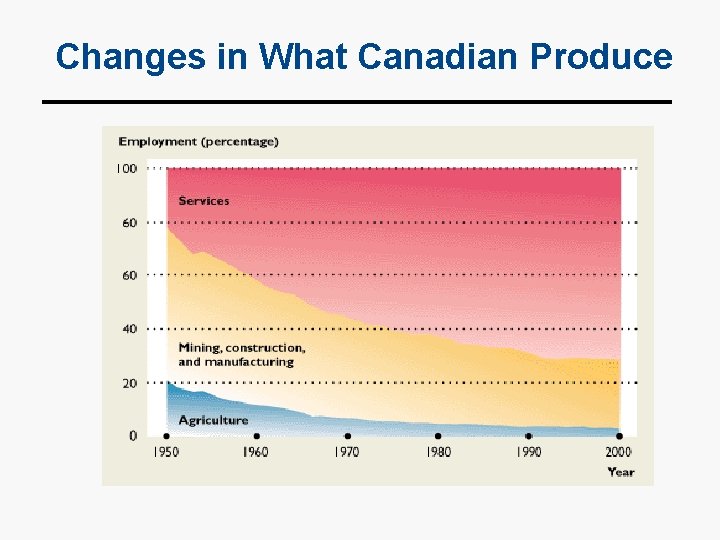 Changes in What Canadian Produce

Employment (percentage)

100
60
60
40
20
0

Services

Mining, construction, and manufacturing

Agriculture

1950
1960
1970
1980
1990
2000

Year